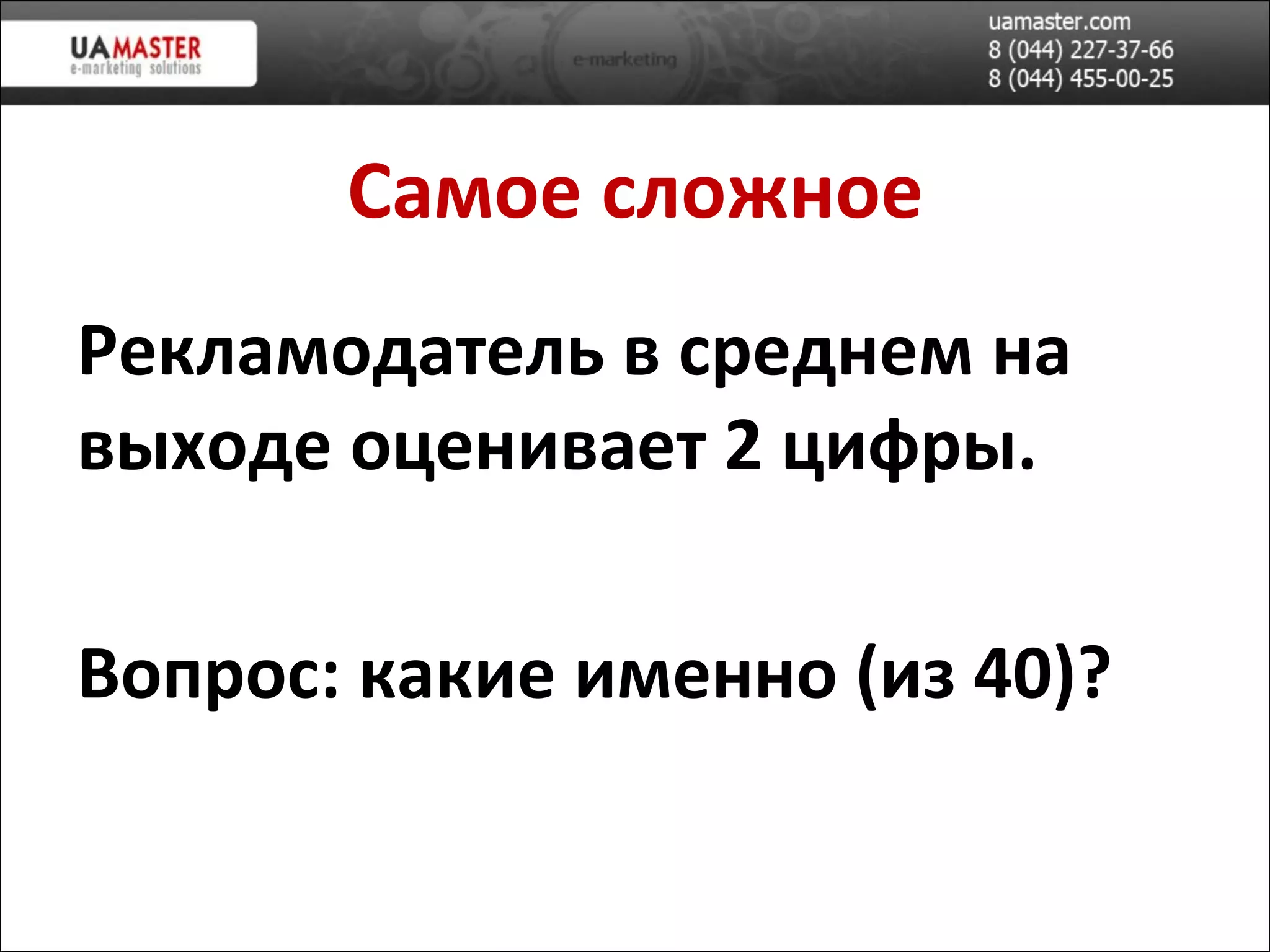 UAMASTER
e-marketing solutions

e-marketing

uamaster.com
8 (044) 227-37-66
8 (044) 455-00-25

Самое сложное

Рекламодатель в среднем на выходе оценивает 2 цифры.

Вопрос: какие именно (из 40)?